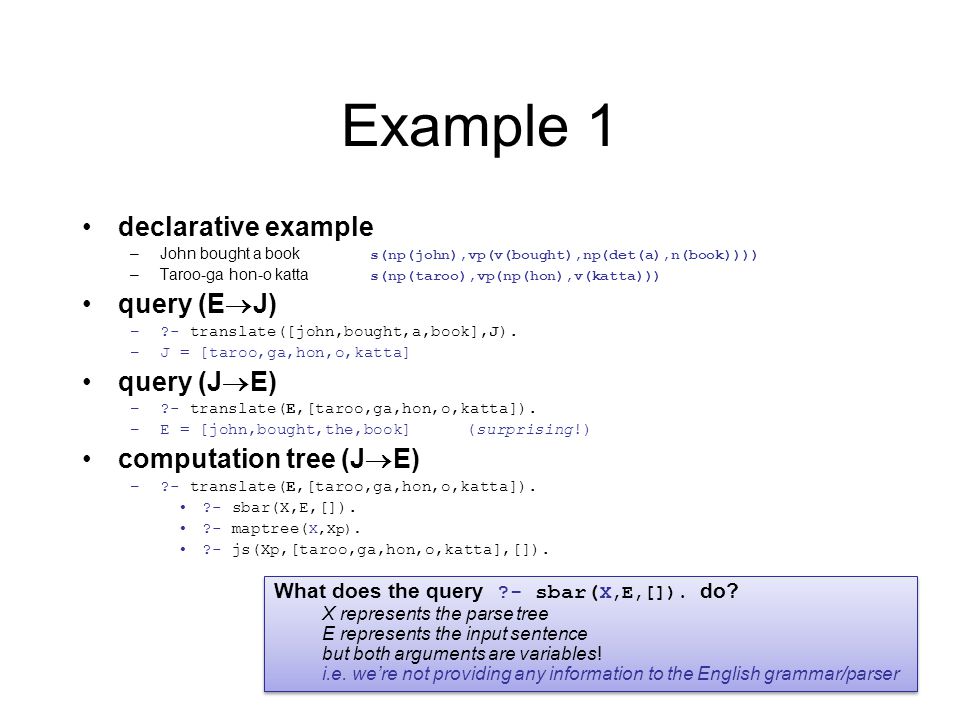 Example 1

• declarative example
  – John bought a book s(np(john),vp(v(bought),np(det(a),n(book))))
  – Taroo-ga hon-o katta s(np(taroo),vp(np(hon),v(katta)))

• query (E$\rightarrow$J)
  – ?- translate([john,bought,a,book],J).
  – J = [taroo,ga,hon,o,katta]

• query (J$\rightarrow$E)
  – ?- translate(E,[taroo,ga,hon,o,katta]).
  – E = [john,bought,the,book] (surprising!)

• computation tree (J$\rightarrow$E)
  – ?- translate(E,[taroo,ga,hon,o,katta]).
    • ?- sbar(X,E,[]).
    • ?- maptree(X,Xp).
    • ?- js(Xp,[taroo,ga,hon,o,katta],[]).

What does the query ?- sbar(X,E,[]). do?
X represents the parse tree
E represents the input sentence
but both arguments are variables!
i.e. we're not providing any information to the English grammar/parser